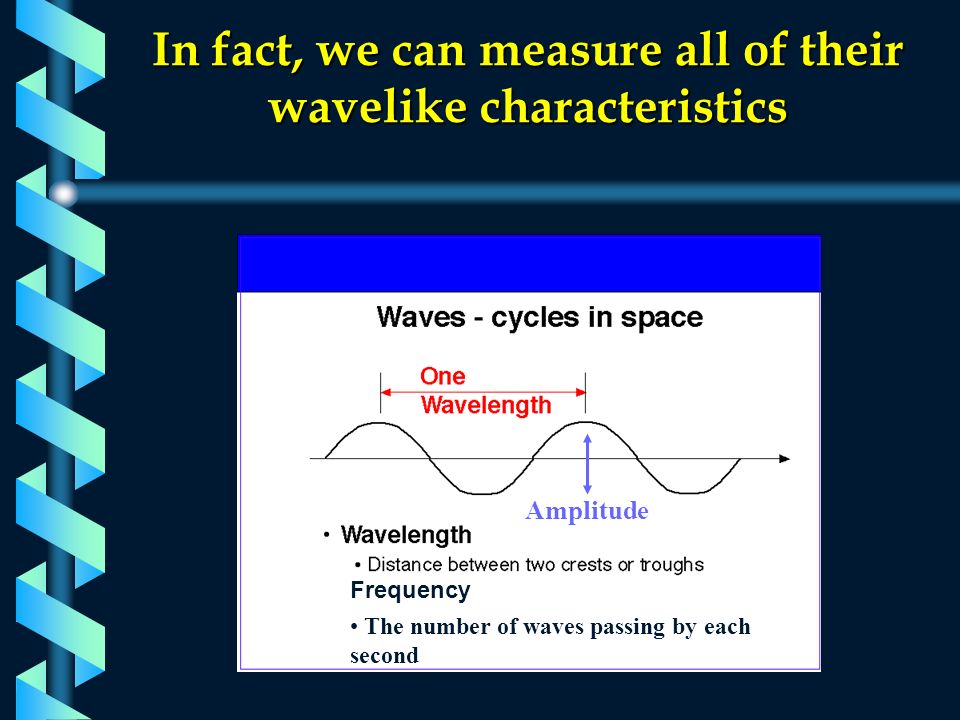 In fact, we can measure all of their wavelike characteristics

Waves - cycles in space

One Wavelength

Amplitude

• Wavelength

• Distance between two crests or troughs

Frequency

• The number of waves passing by each second